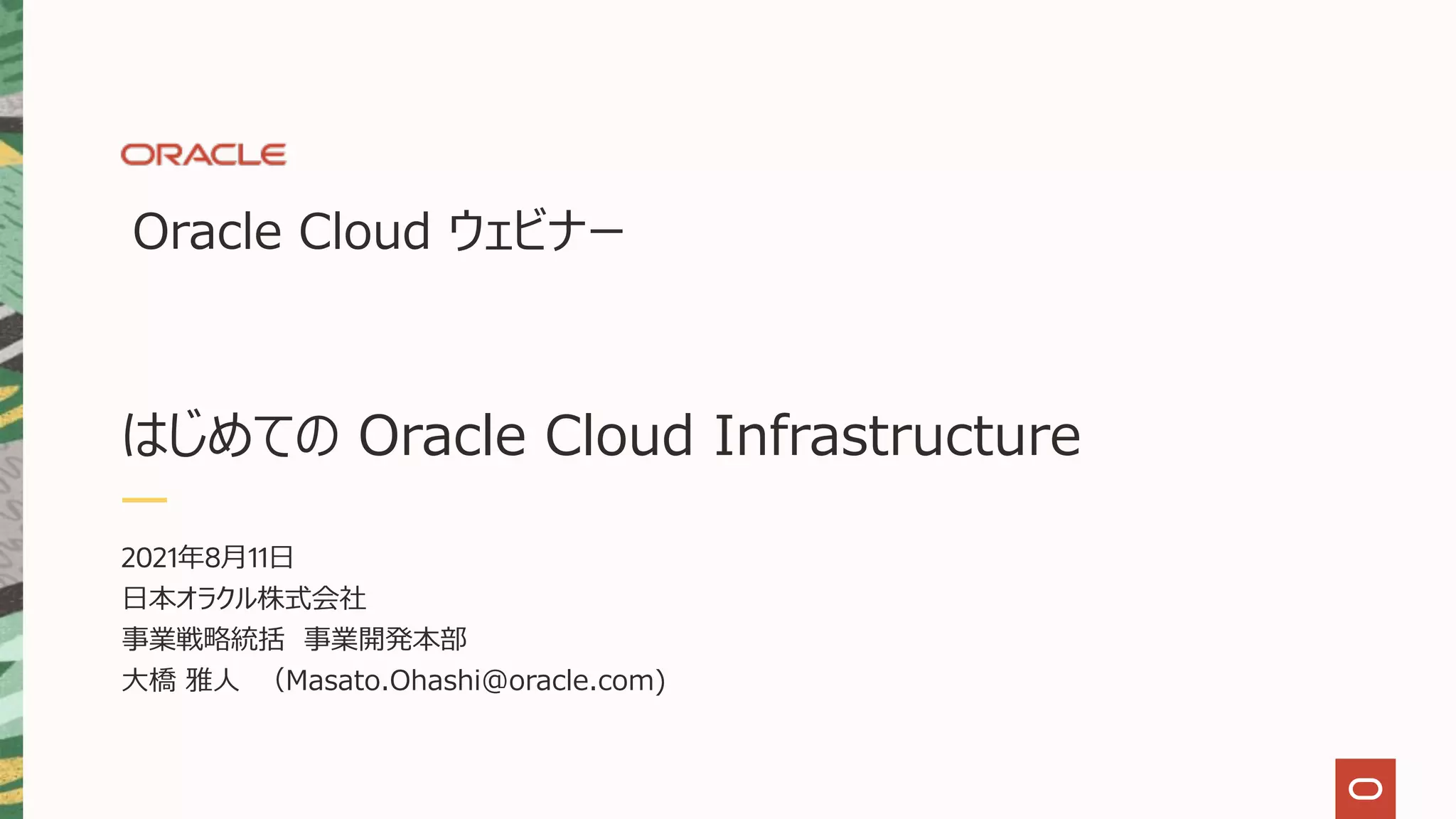 ORACLE

Oracle Cloud ウェビナー

はじめての Oracle Cloud Infrastructure

2021年8月11日
日本オラクル株式会社
事業戦略統括　事業開発本部
大橋 雅人　（Masato.Ohashi@oracle.com）